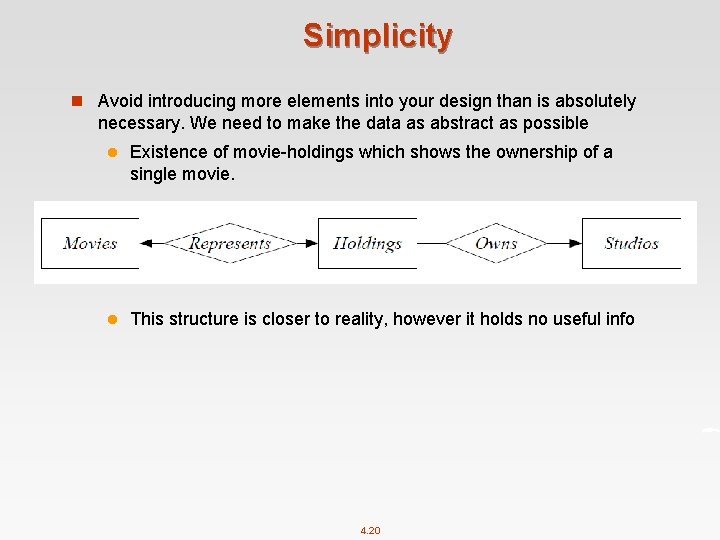 Simplicity

Avoid introducing more elements into your design than is absolutely necessary. We need to make the data as abstract as possible

Existence of movie-holdings which shows the ownership of a single movie.

Movies Represents Holdings Owns Studios

This structure is closer to reality, however it holds no useful info

4.20